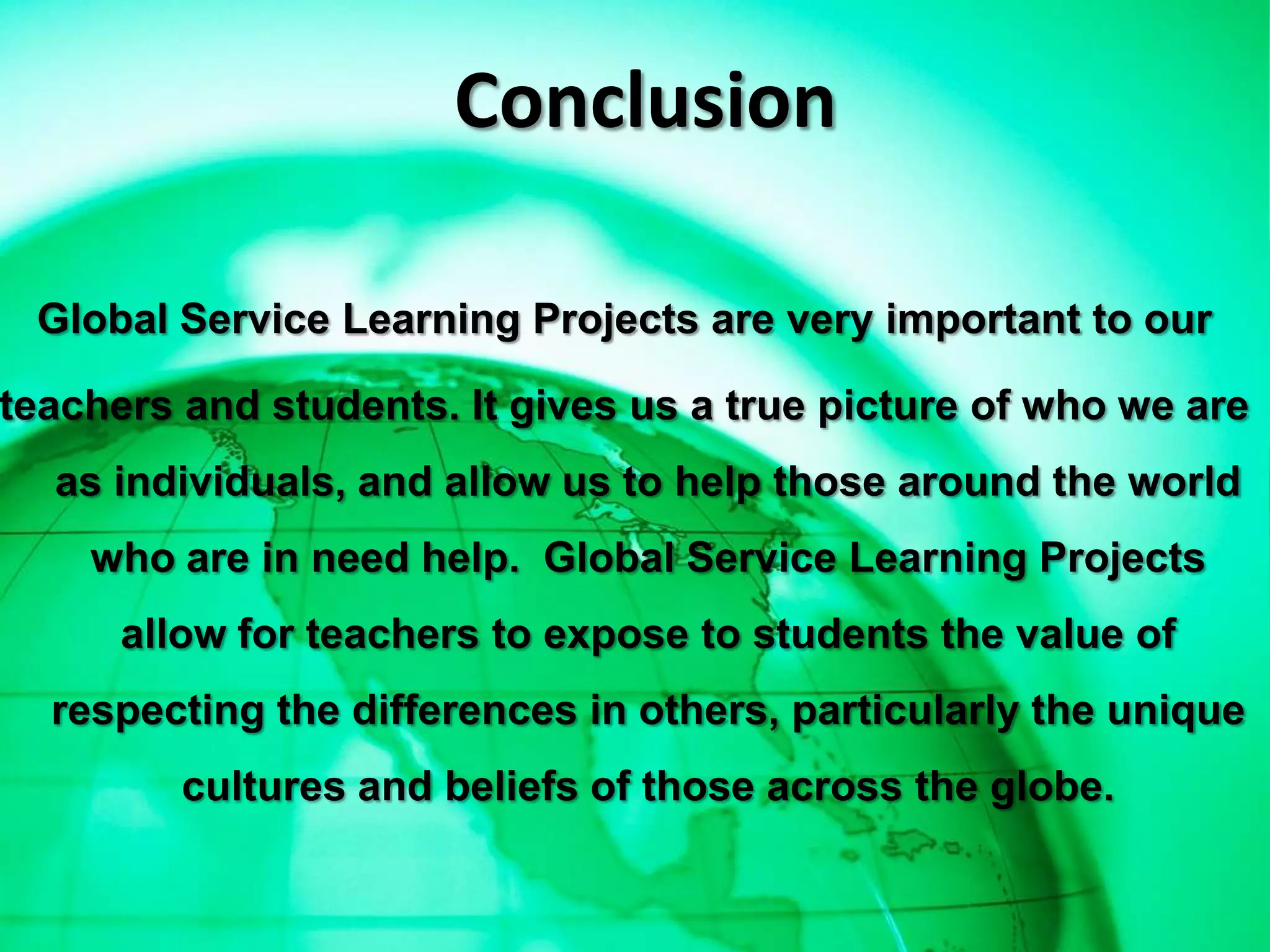 Conclusion

Global Service Learning Projects are very important to our teachers and students. It gives us a true picture of who we are as individuals, and allow us to help those around the world who are in need help.  Global Service Learning Projects allow for teachers to expose to students the value of respecting the differences in others, particularly the unique cultures and beliefs of those across the globe.